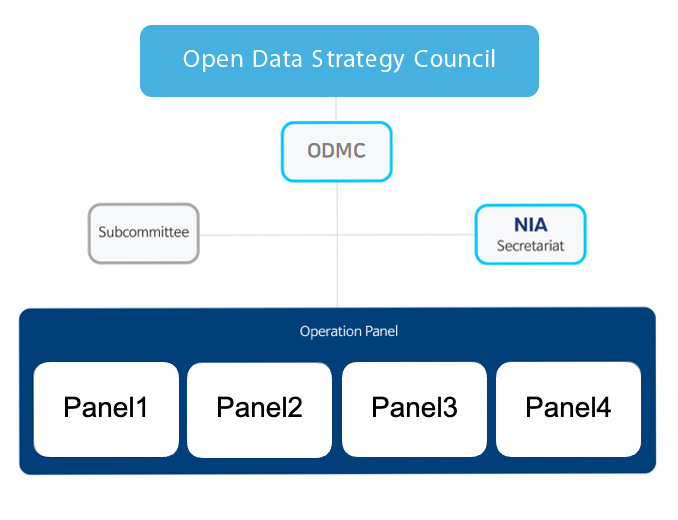 Open Data Strategy Council

ODMC

Subcommittee

NIA
Secretariat

Operation Panel

Panel1

Panel2

Panel3

Panel4